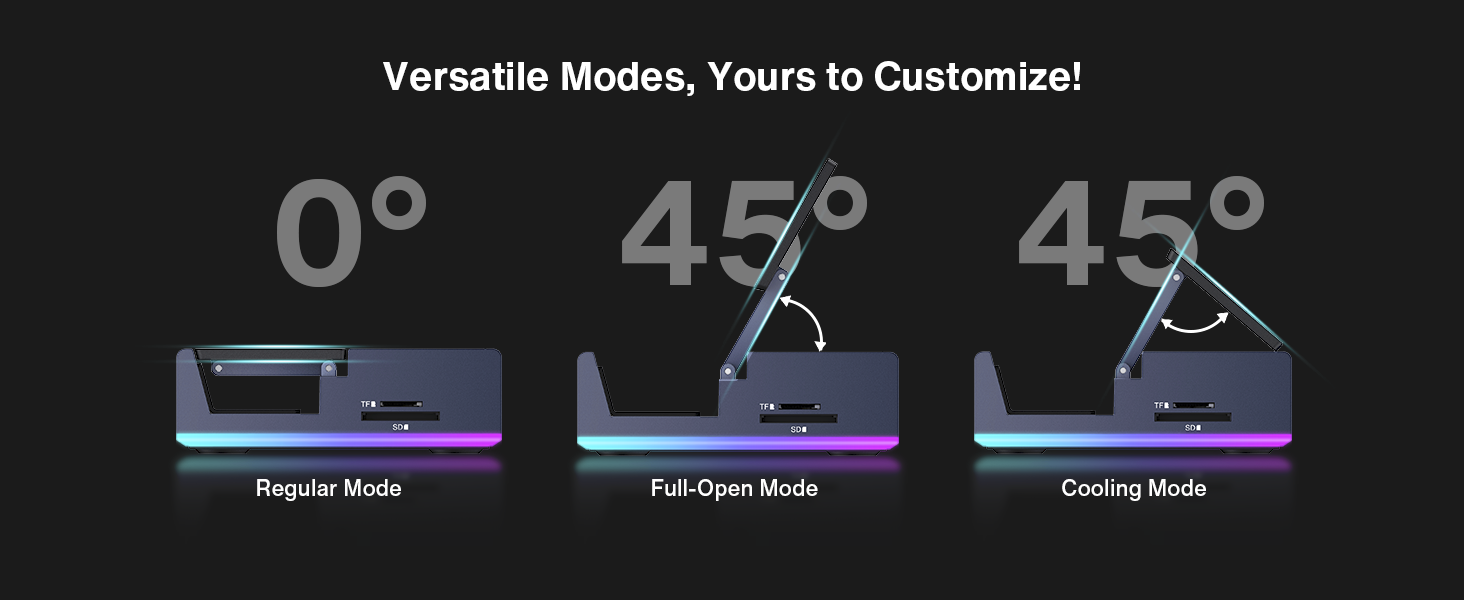 Versatile Modes, Yours to Customize!

0°

TF

SD

Regular Mode

45°

TF

SD

Full-Open Mode

45°

TF

SD

Cooling Mode